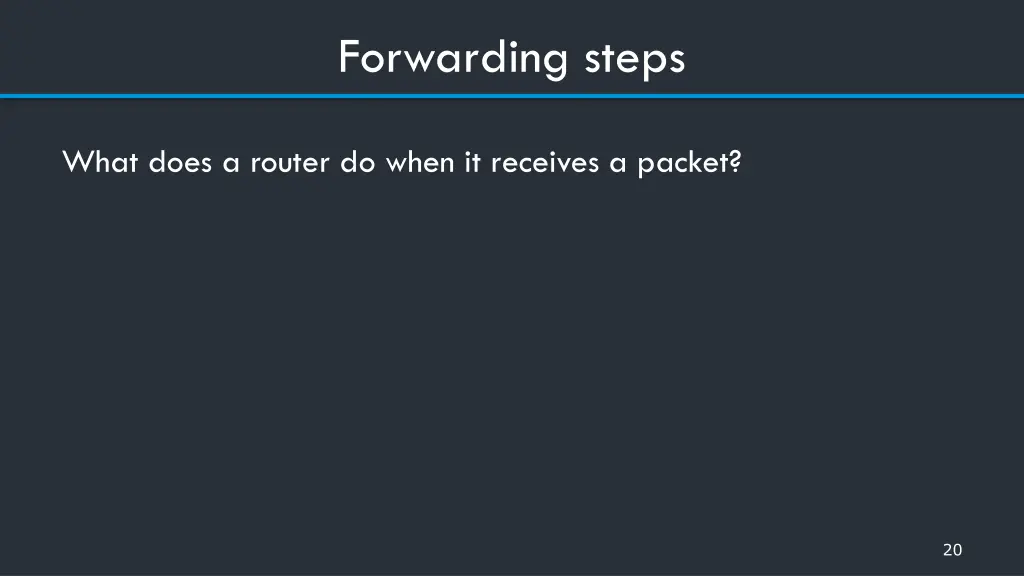 Forwarding steps

What does a router do when it receives a packet?

20